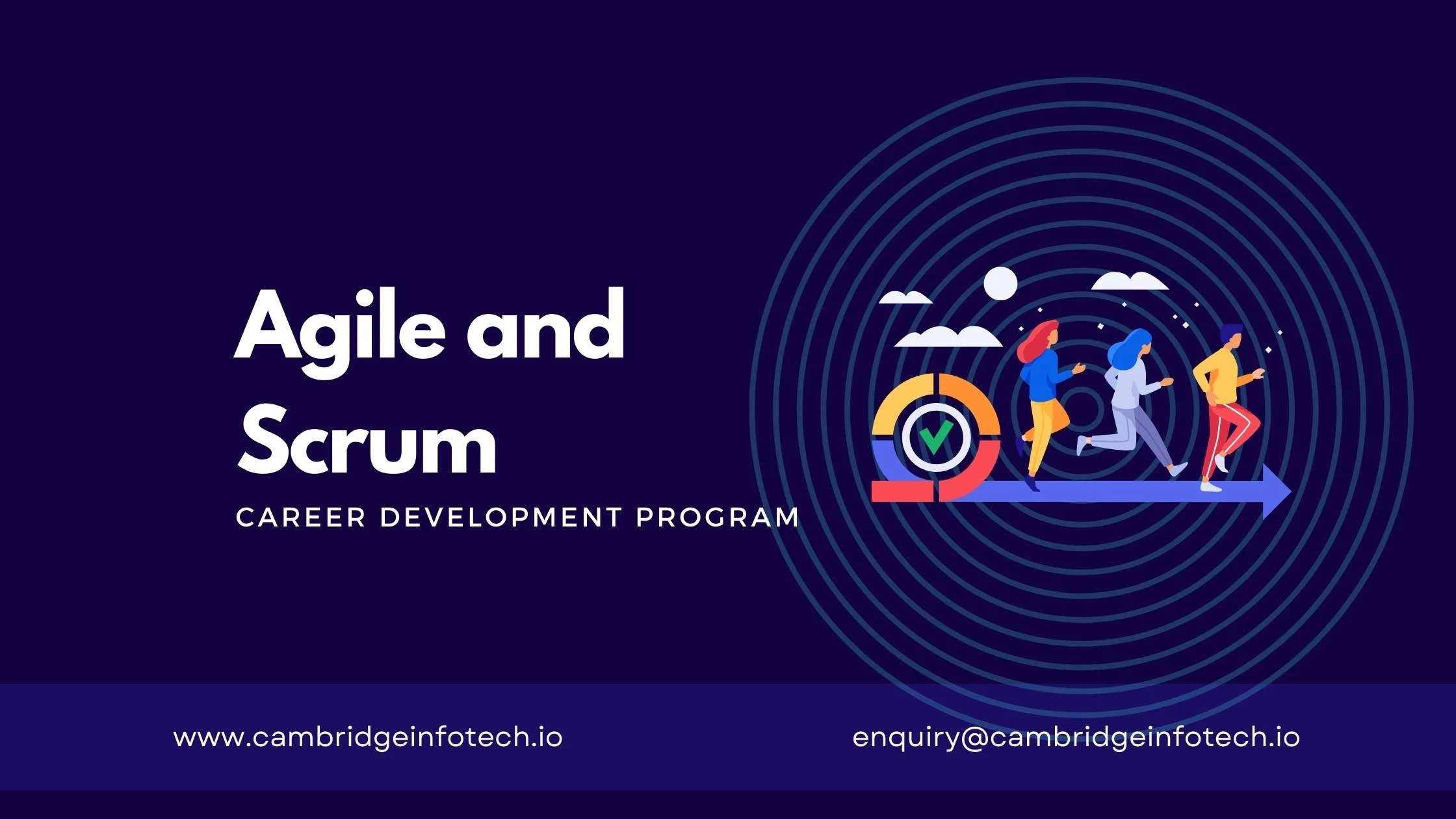 Agile and Scrum

CAREER DEVELOPMENT PROGRAM

www.cambridgeinfotech.io

enquiry@cambridgeinfotech.io